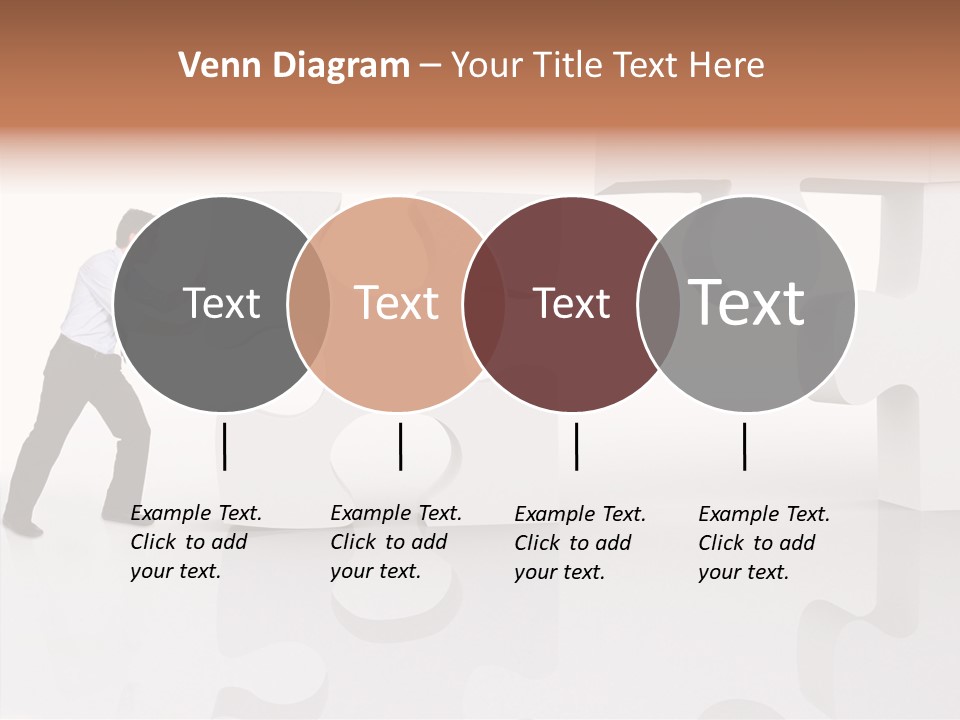 Venn Diagram – Your Title Text Here

Text

Text

Text

Text

Example Text. Click to add your text.

Example Text. Click to add your text.

Example Text. Click to add your text.

Example Text. Click to add your text.